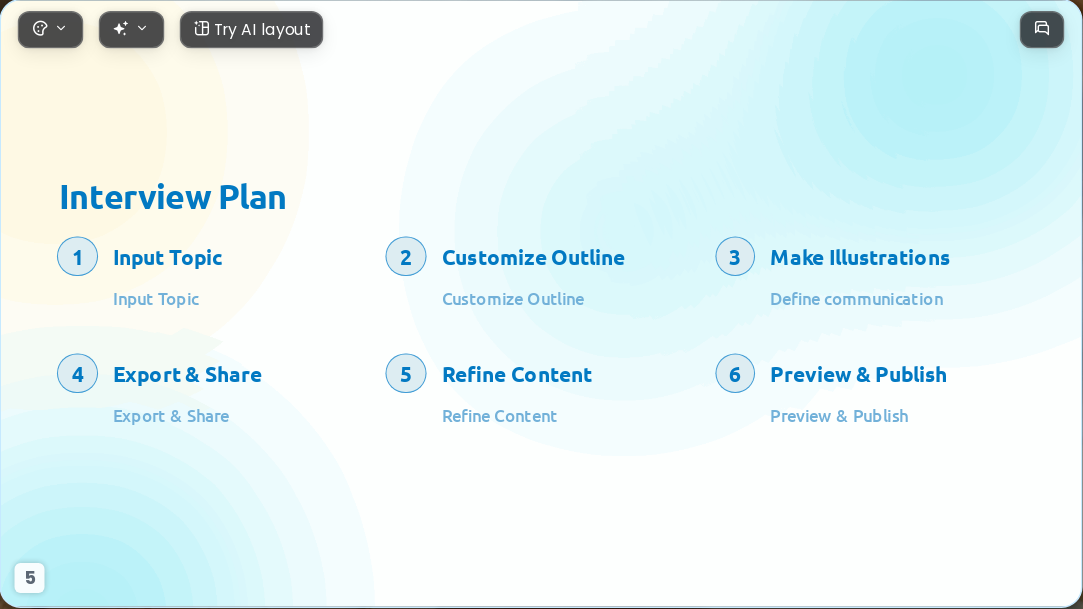 Try AI layout

Interview Plan

1 Input Topic
Input Topic

2 Customize Outline
Customize Outline

3 Make Illustrations
Define communication

4 Export & Share
Export & Share

5 Refine Content
Refine Content

6 Preview & Publish
Preview & Publish

5